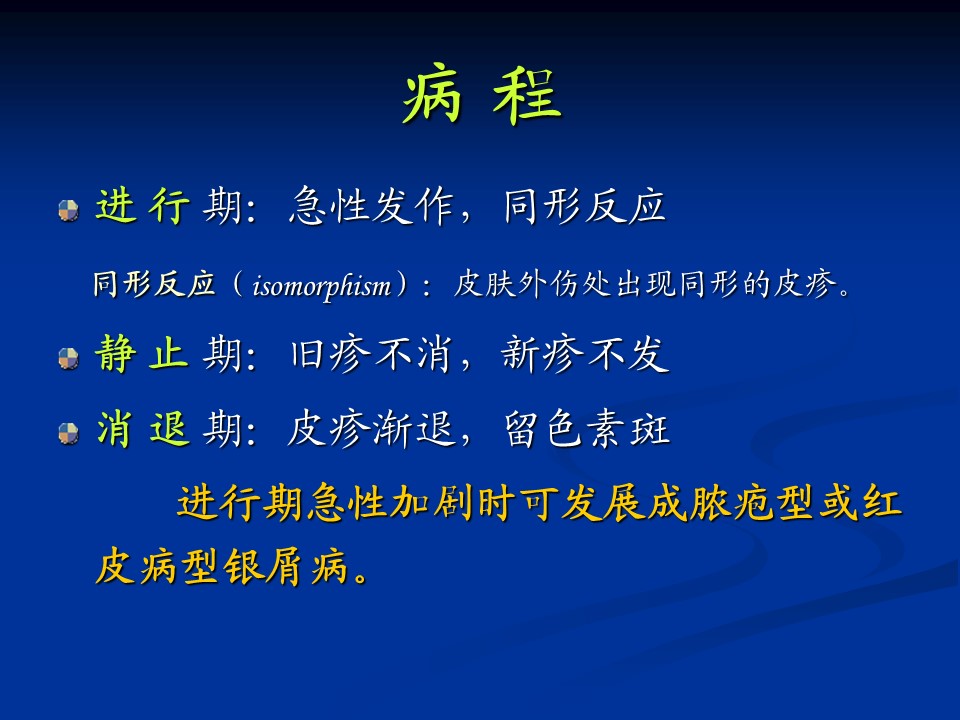 病 程

进 行 期：急性发作，同形反应

同形反应（isomorphism）：皮肤外伤处出现同形的皮疹。

静 止 期：旧疹不消，新疹不发

消 退 期：皮疹渐退，留色素斑

进行期急性加剧时可发展成脓疱型或红皮病型银屑病。